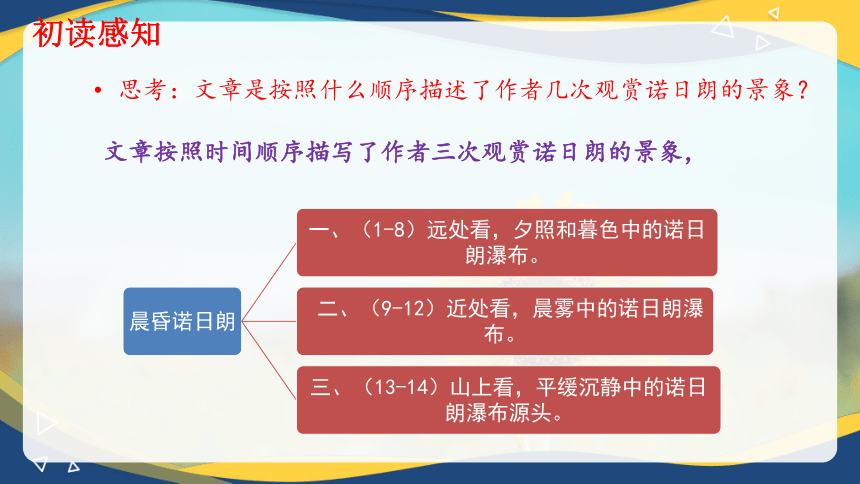 初读感知

• 思考：文章是按照什么顺序描述了作者几次观赏诺日朗的景象？

文章按照时间顺序描写了作者三次观赏诺日朗的景象，

晨昏诺日朗

一、（1-8）远处看，夕照和暮色中的诺日朗瀑布。

二、（9-12）近处看，晨雾中的诺日朗瀑布。

三、（13-14）山上看，平缓沉静中的诺日朗瀑布源头。